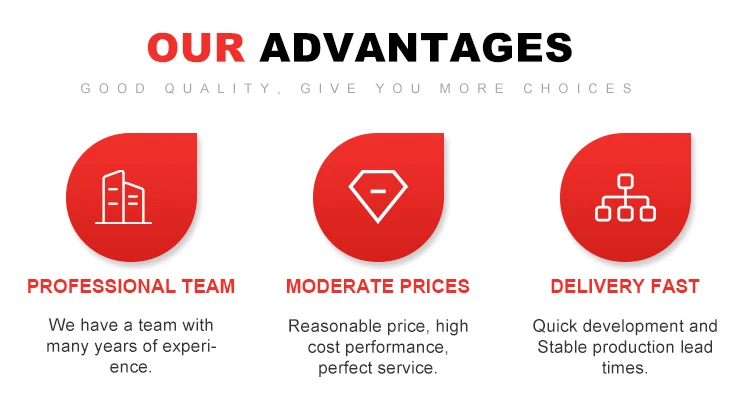 OUR ADVANTAGES

GOOD QUALITY, GIVE YOU MORE CHOICES

PROFESSIONAL TEAM

We have a team with many years of experience.

MODERATE PRICES

Reasonable price, high cost performance, perfect service.

DELIVERY FAST

Quick development and Stable production lead times.